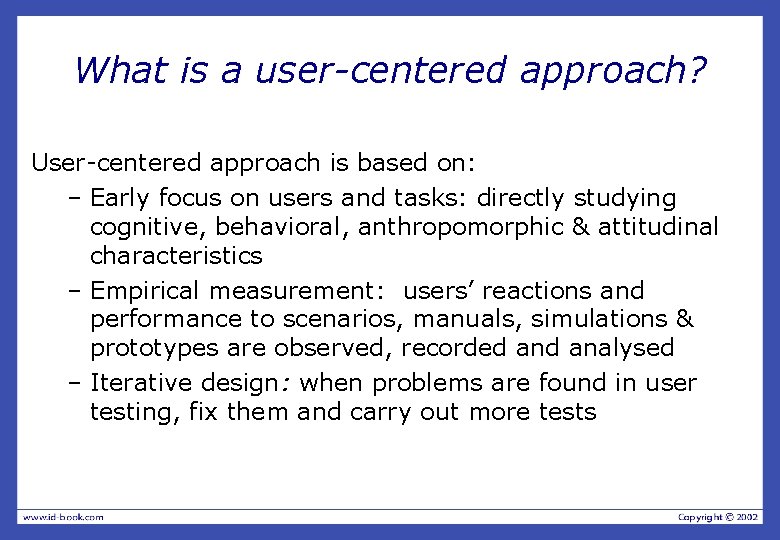 What is a user-centered approach?

User-centered approach is based on:

– Early focus on users and tasks: directly studying cognitive, behavioral, anthropomorphic & attitudinal characteristics

– Empirical measurement: users' reactions and performance to scenarios, manuals, simulations & prototypes are observed, recorded and analysed

– Iterative design: when problems are found in user testing, fix them and carry out more tests

www.id-book.com

Copyright © 2002